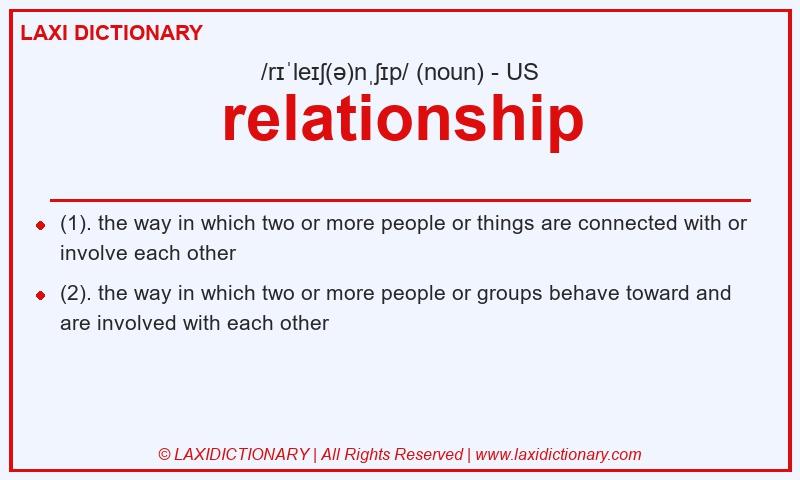 LAXI DICTIONARY

/rɪˈleɪʃ(ə)nˌʃɪp/ (noun) - US

relationship

(1). the way in which two or more people or things are connected with or involve each other

(2). the way in which two or more people or groups behave toward and are involved with each other

© LAXIDICTIONARY | All Rights Reserved | www.laxidictionary.com